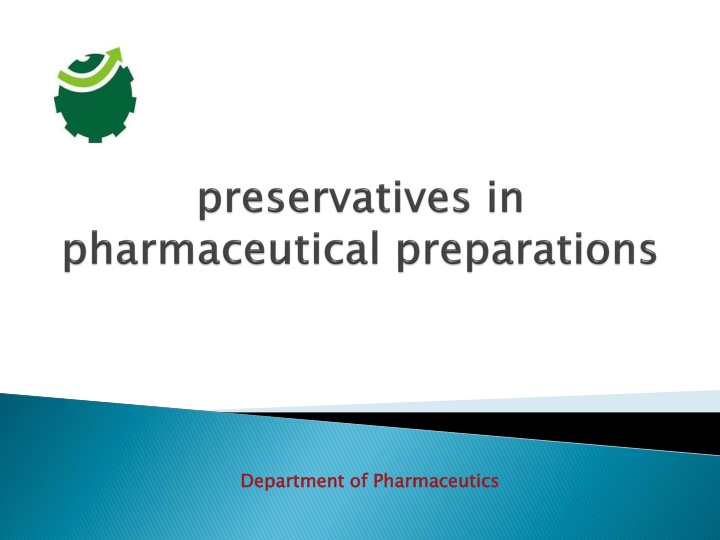 preservatives in pharmaceutical preparations

Department of Pharmaceutics